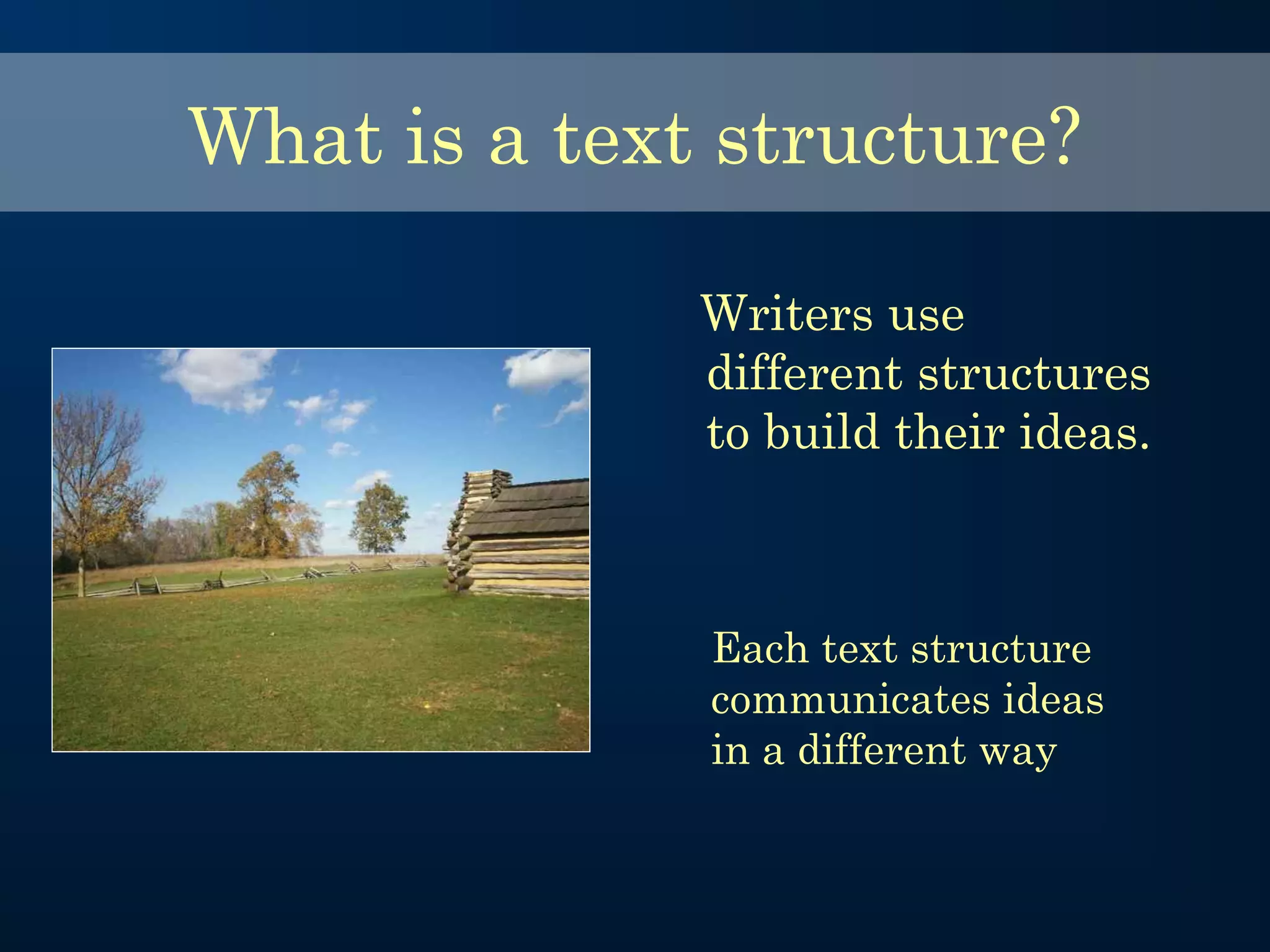 What is a text structure?

Writers use different structures to build their ideas.

Each text structure communicates ideas in a different way